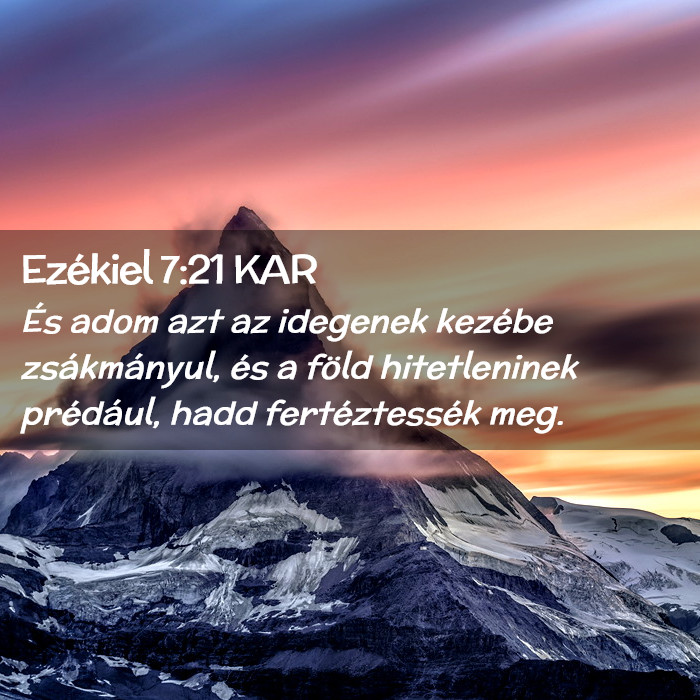 Ezékiel 7:21 KAR
És adom azt az idegenek kezébe zsákmányul, és a föld hitetleninek prédául, hadd fertéztessék meg.